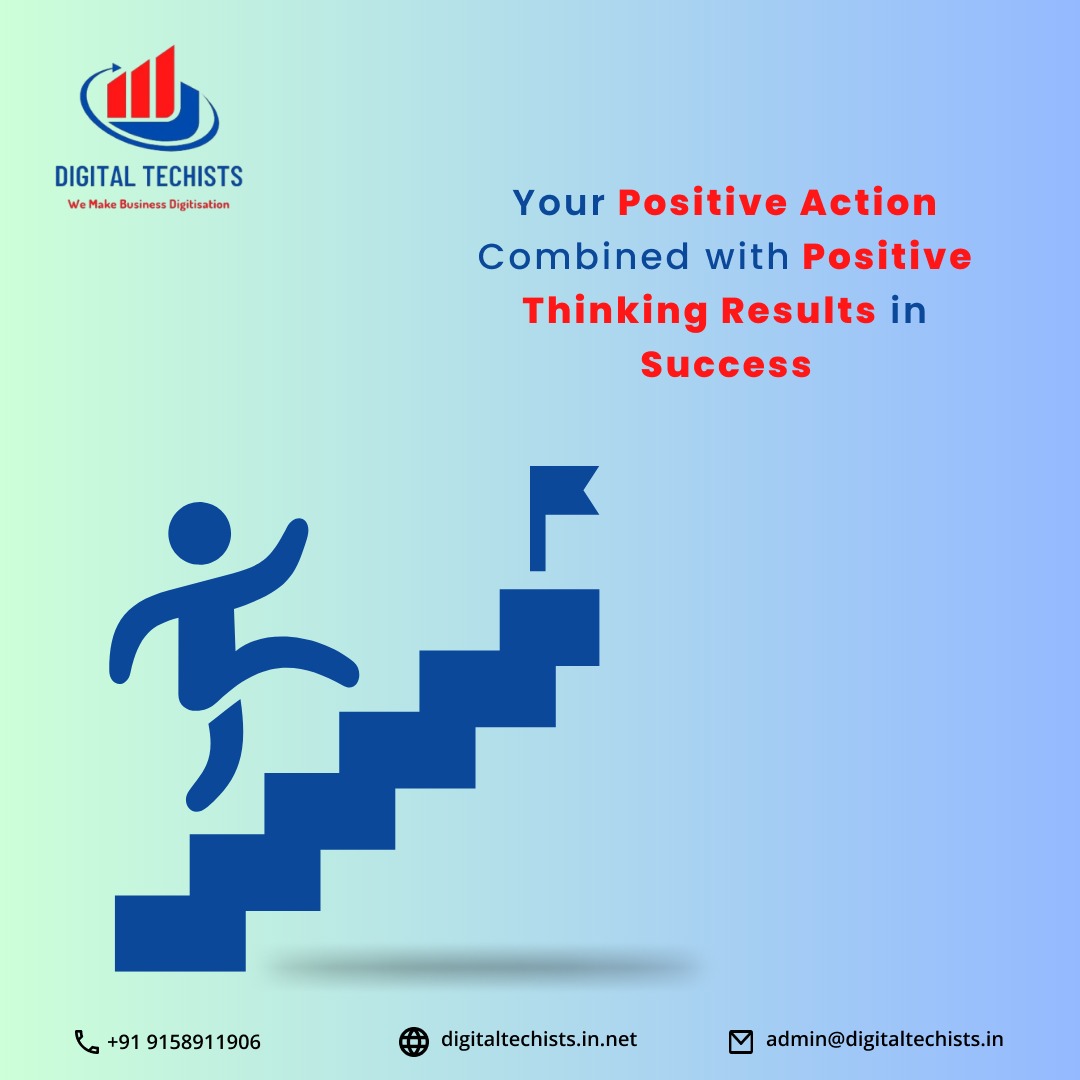 DIGITAL TECHISTS
We Make Business Digitisation

Your Positive Action Combined with Positive Thinking Results in Success

+91 9158911906
digitaltechists.in.net
admin@digitaltechists.in